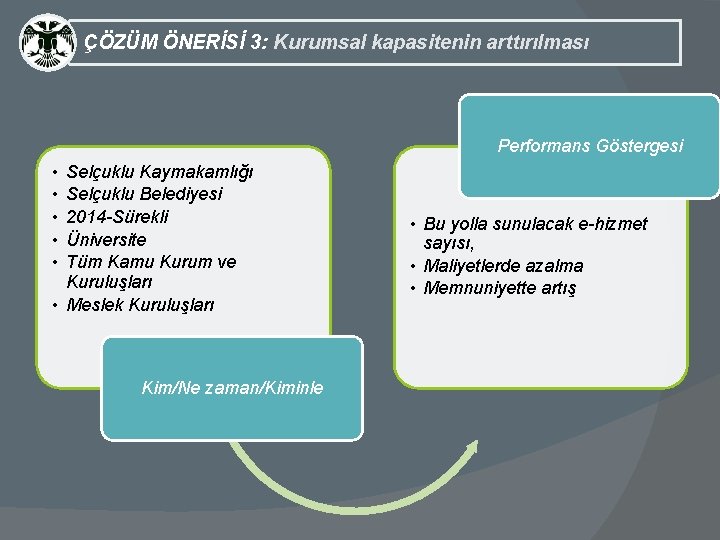 ÇÖZÜM ÖNERİSİ 3: Kurumsal kapasitenin arttırılması

• Selçuklu Kaymakamlığı
• Selçuklu Belediyesi
• 2014-Sürekli
• Üniversite
• Tüm Kamu Kurum ve Kuruluşları
• Meslek Kuruluşları

Kim/Ne zaman/Kiminle

Performans Göstergesi

• Bu yolla sunulacak e-hizmet sayısı,
• Maliyetlerde azalma
• Memnuniyette artış